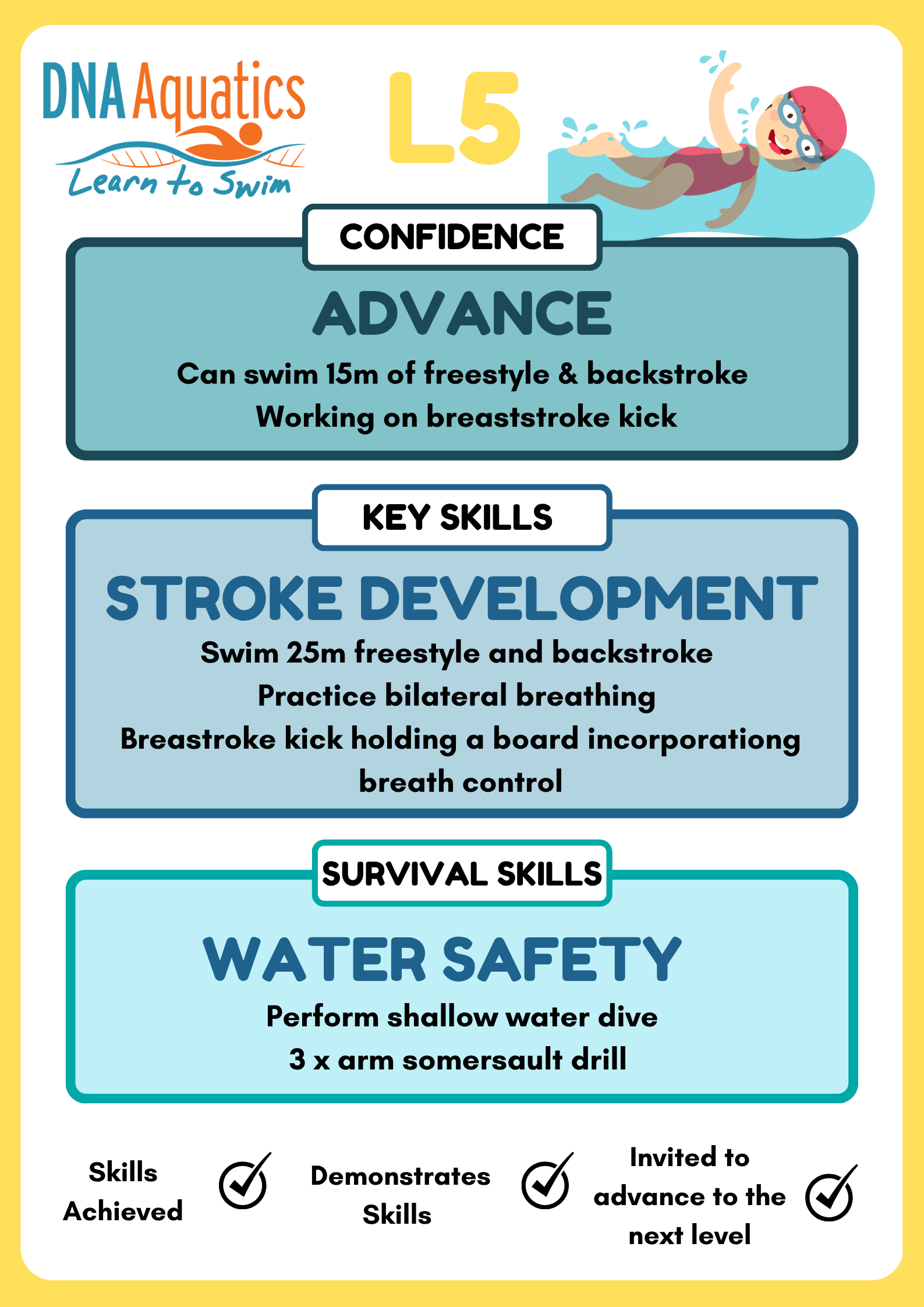 DNA Aquatics
Learn to Swim

L5

CONFIDENCE

ADVANCE

Can swim 15m of freestyle & backstroke
Working on breaststroke kick

KEY SKILLS

STROKE DEVELOPMENT

Swim 25m freestyle and backstroke
Practice bilateral breathing
Breastroke kick holding a board incorporationg breath control

SURVIVAL SKILLS

WATER SAFETY

Perform shallow water dive
3 x arm somersault drill

Skills Achieved

Demonstrates Skills

Invited to advance to the next level